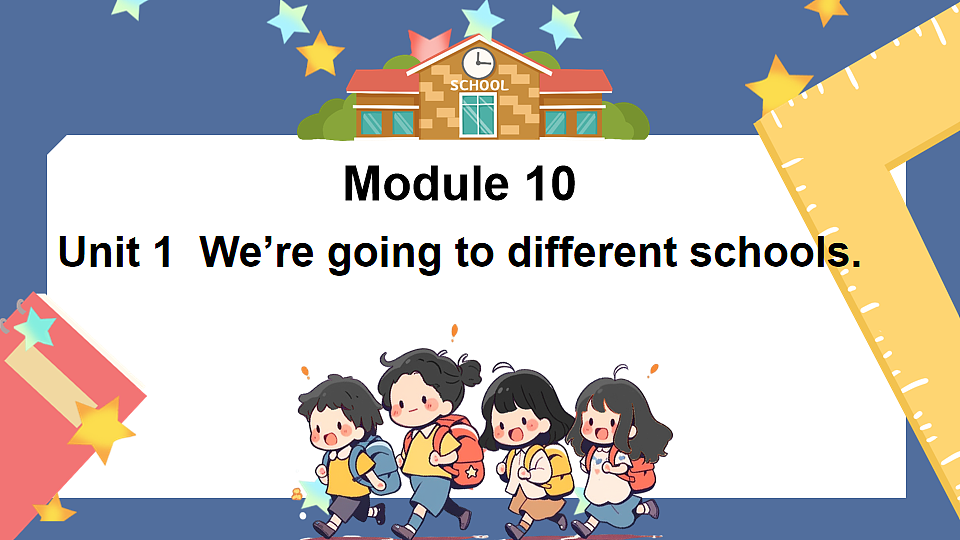 SCHOOL

Module 10

Unit 1 We're going to different schools.